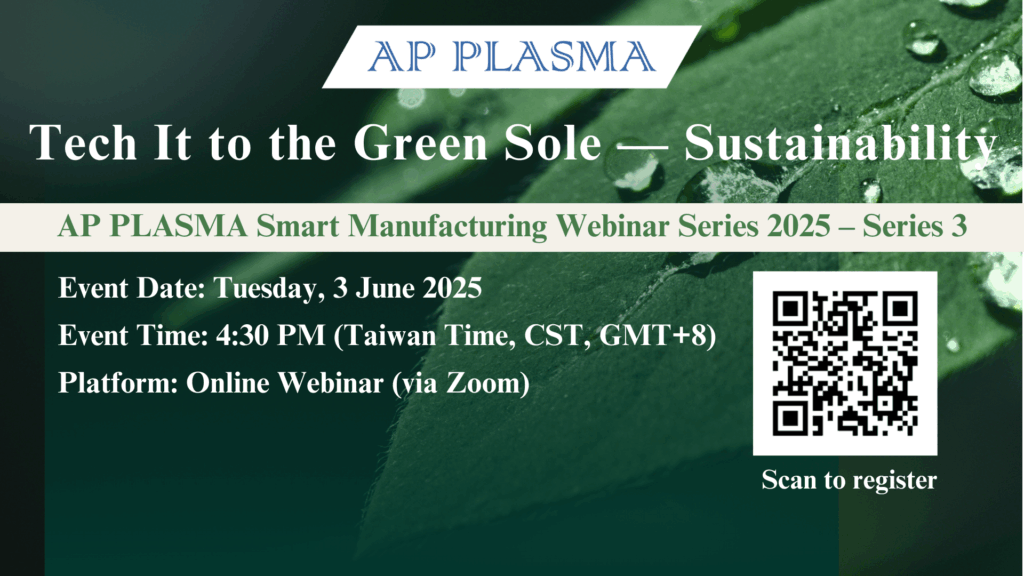 AP PLASMA

Tech It to the Green Sole — Sustainability

AP PLASMA Smart Manufacturing Webinar Series 2025 – Series 3

Event Date: Tuesday, 3 June 2025
Event Time: 4:30 PM (Taiwan Time, CST, GMT+8)
Platform: Online Webinar (via Zoom)

Scan to register